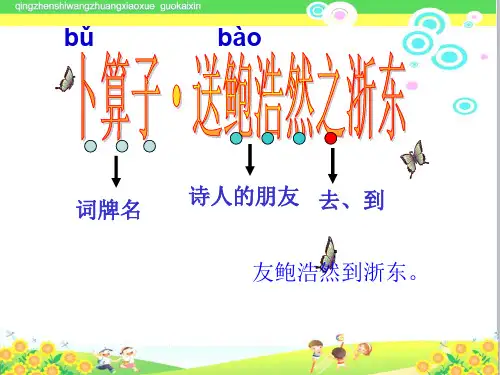 qingzhenshiwangzhuangxiaoxue guokaixin

bǔ bào

卜算子·送鲍浩然之浙东

词牌名

诗人的朋友

去、到

友鲍浩然到浙东。